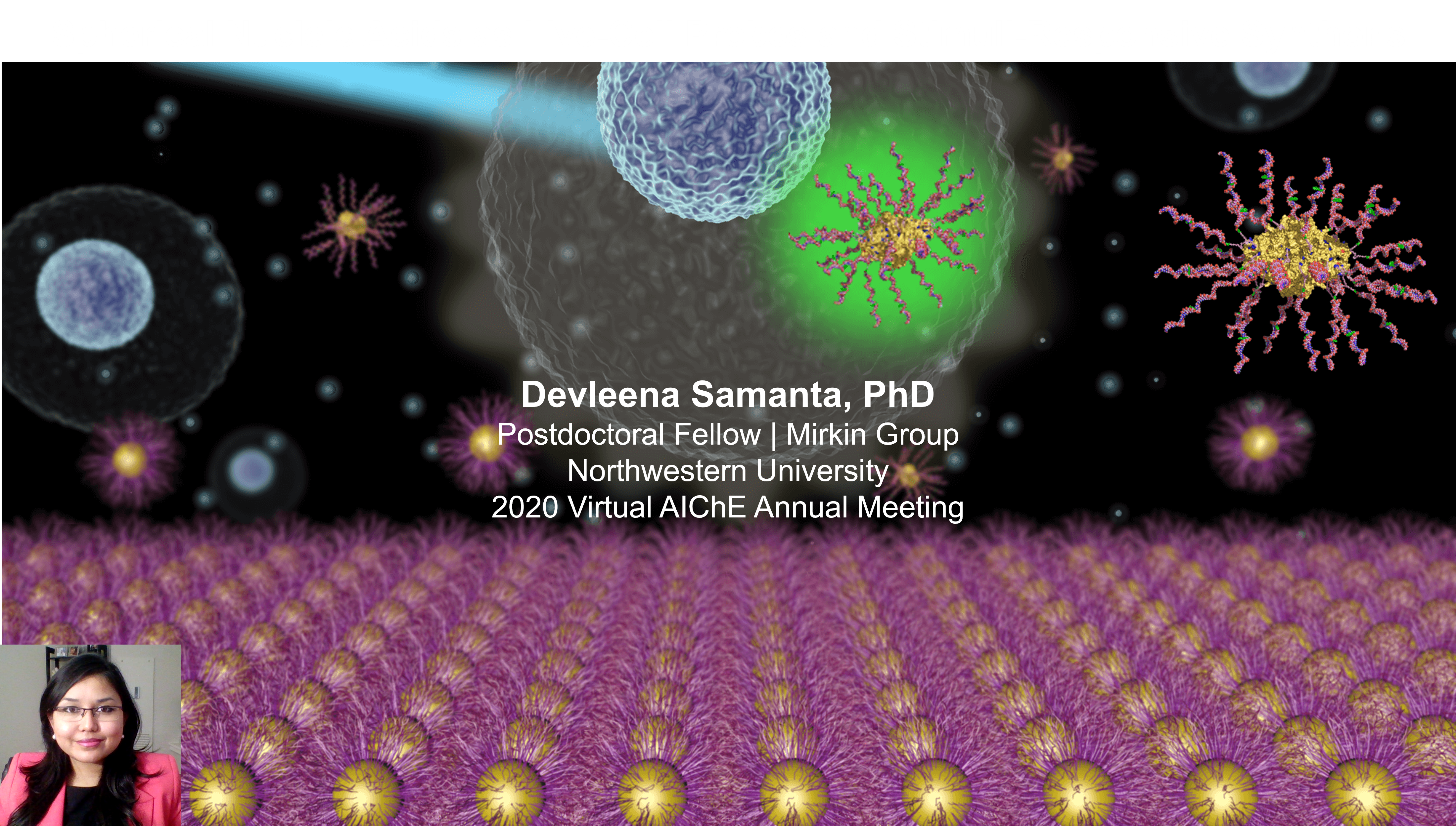 Devleena Samanta, PhD
Postdoctoral Fellow | Mirkin Group
Northwestern University
2020 Virtual AIChE Annual Meeting